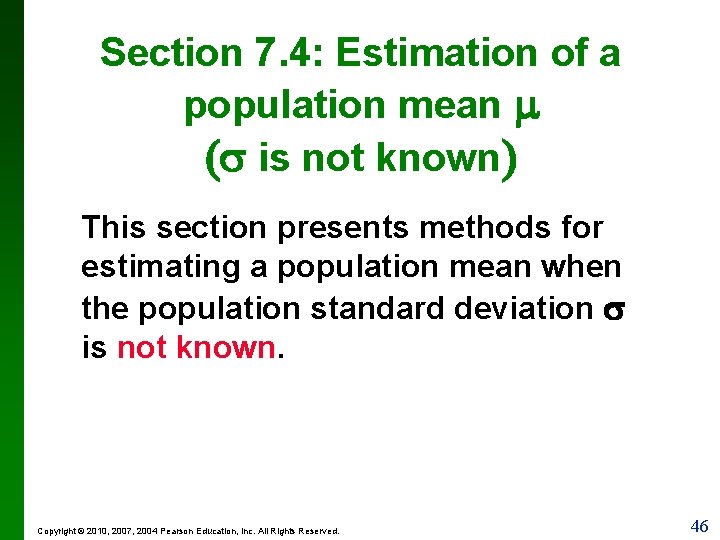 Section 7.4: Estimation of a population mean $\mu$ ($\sigma$ is not known)

This section presents methods for estimating a population mean when the population standard deviation $\sigma$ is not known.

Copyright © 2010, 2007, 2004 Pearson Education, Inc. All Rights Reserved.

46